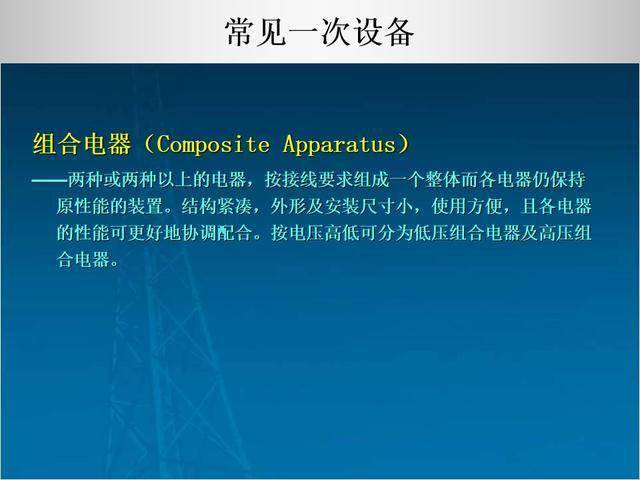 常见一次设备

组合电器（Composite Apparatus）

——两种或两种以上的电器，按接线要求组成一个整体而各电器仍保持原性能的装置。结构紧凑，外形及安装尺寸小，使用方便，且各电器的性能可更好地协调配合。按电压高低可分为低压组合电器及高压组合电器。